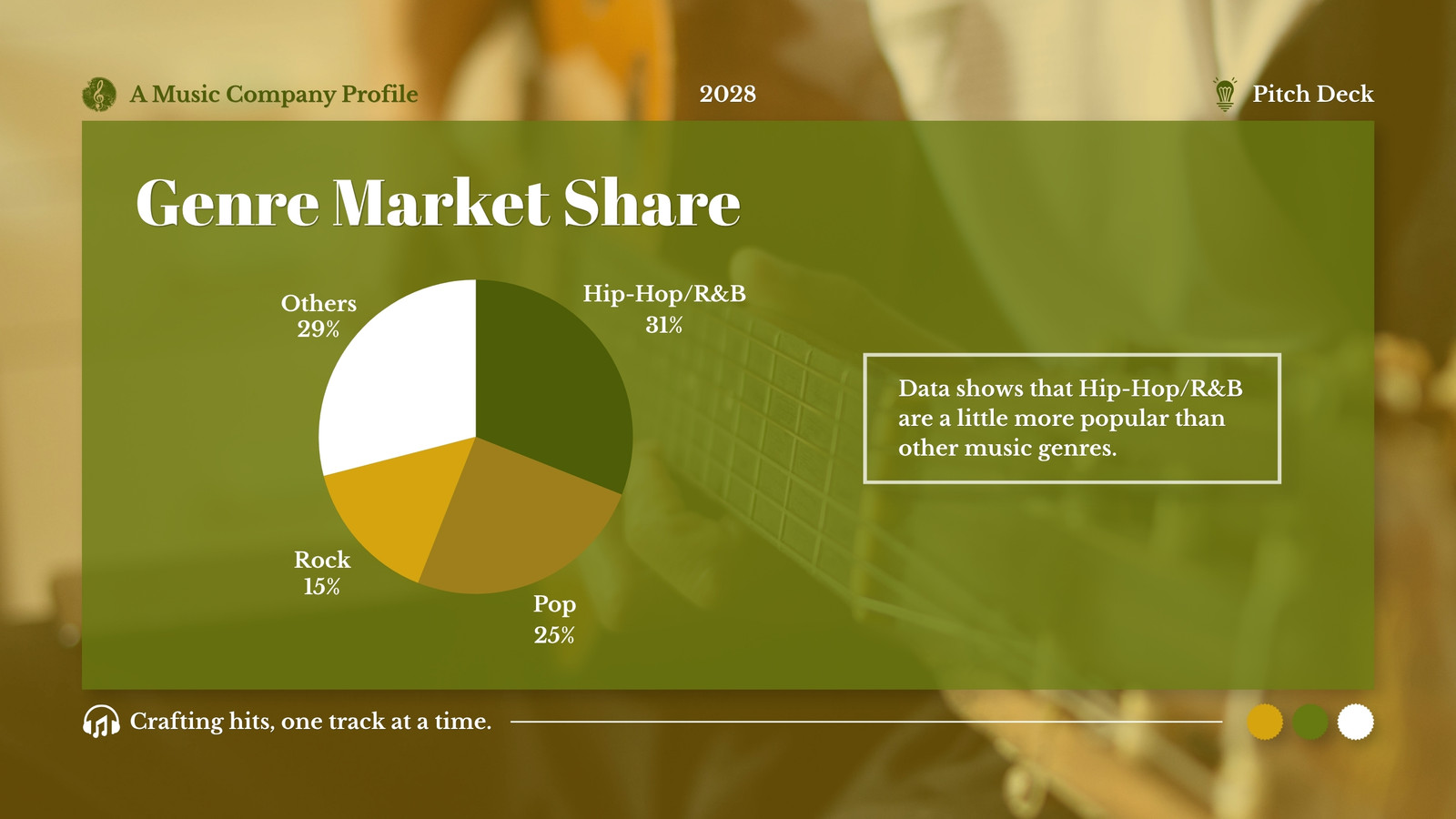 A Music Company Profile

2028

Pitch Deck

Genre Market Share

Others
29%

Hip-Hop/R&B
31%

Rock
15%

Pop
25%

Data shows that Hip-Hop/R&B are a little more popular than other music genres.

Crafting hits, one track at a time.